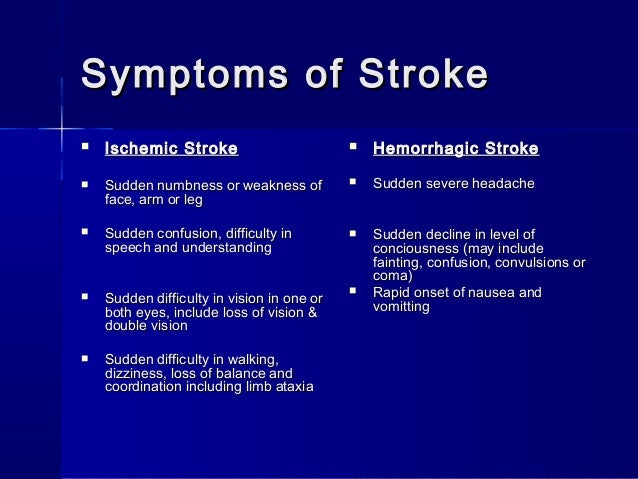 Symptoms of Stroke

- Ischemic Stroke
- Sudden numbness or weakness of face, arm or leg
- Sudden confusion, difficulty in speech and understanding
- Sudden difficulty in vision in one or both eyes, include loss of vision & double vision
- Sudden difficulty in walking, dizziness, loss of balance and coordination including limb ataxia

- Hemorrhagic Stroke
- Sudden severe headache
- Sudden decline in level of conciousness (may include fainting, confusion, convulsions or coma)
- Rapid onset of nausea and vomitting